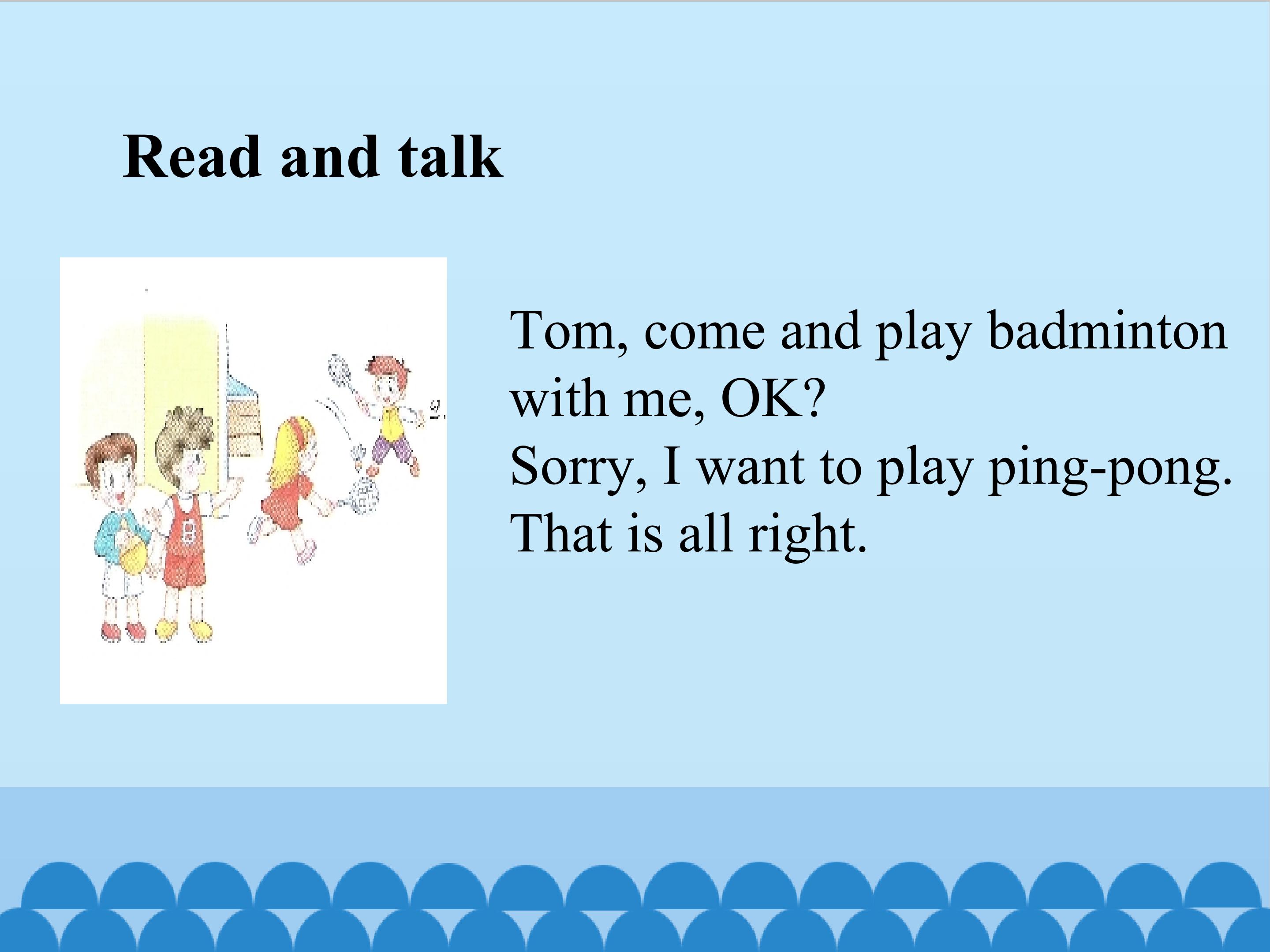 Read and talk

2.

Tom, come and play badminton with me, OK?
Sorry, I want to play ping-pong.
That is all right.